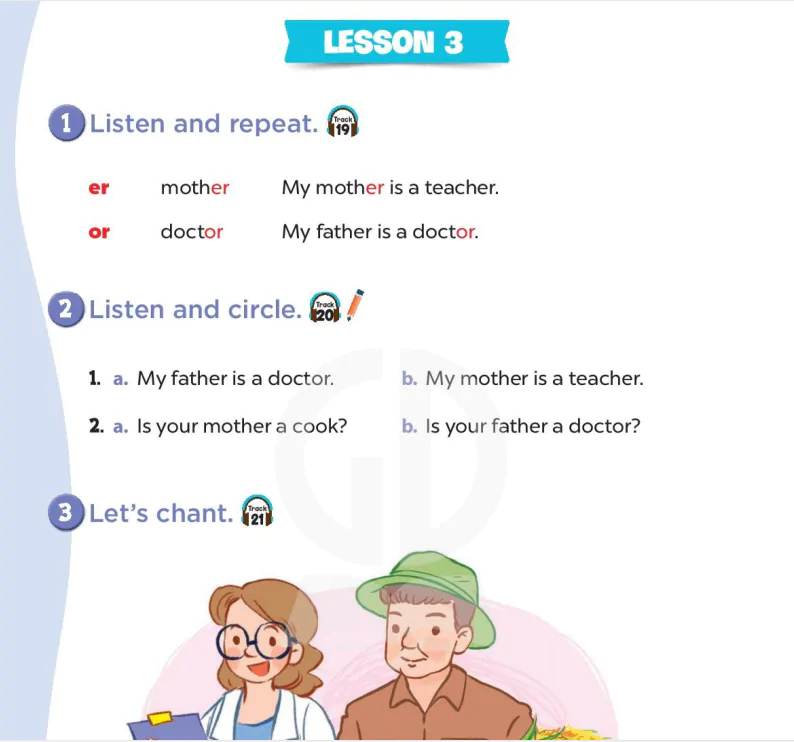 LESSON 3

1 Listen and repeat. Track 19

er mother My mother is a teacher.

or doctor My father is a doctor.

2 Listen and circle. Track 20

1. a. My father is a doctor. b. My mother is a teacher.

2. a. Is your mother a cook? b. Is your father a doctor?

3 Let's chant. Track 21